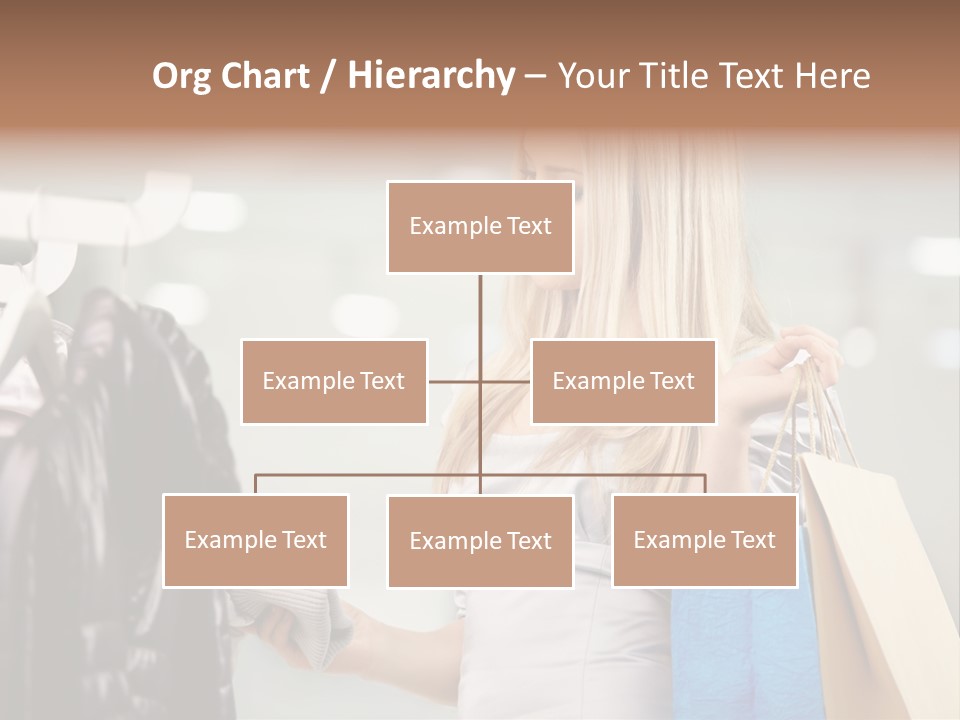 Org Chart / Hierarchy – Your Title Text Here

Example Text

Example Text

Example Text

Example Text

Example Text

Example Text